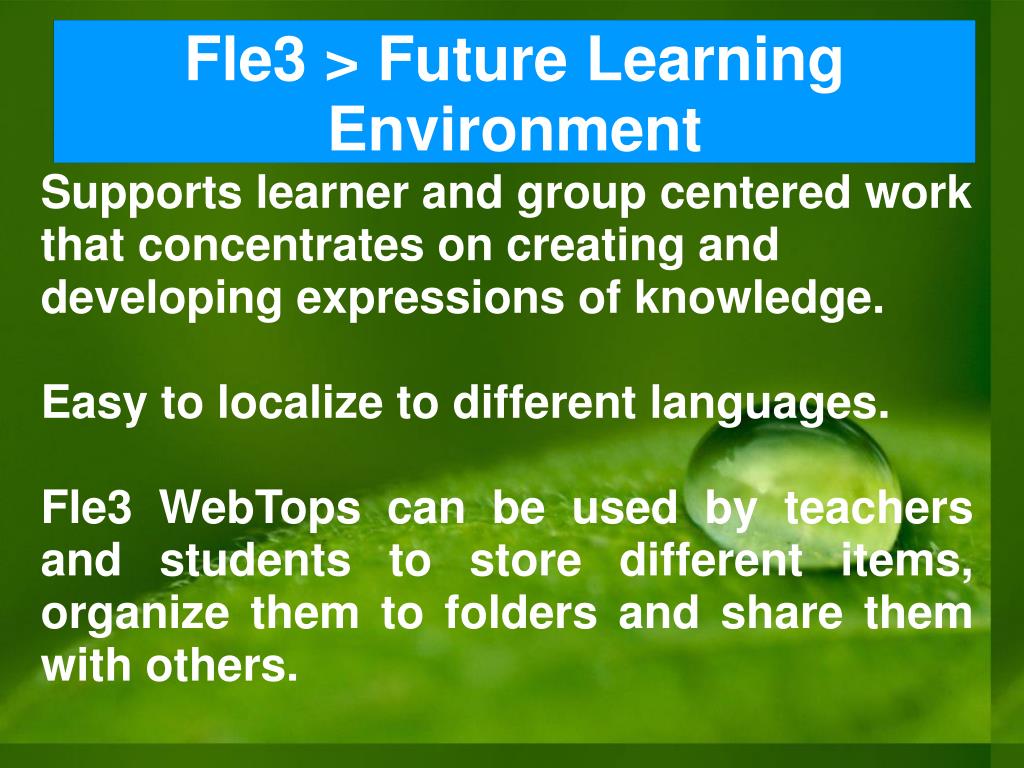 Fle3 > Future Learning Environment

Supports learner and group centered work that concentrates on creating and developing expressions of knowledge.

Easy to localize to different languages.

Fle3 WebTops can be used by teachers and students to store different items, organize them to folders and share them with others.